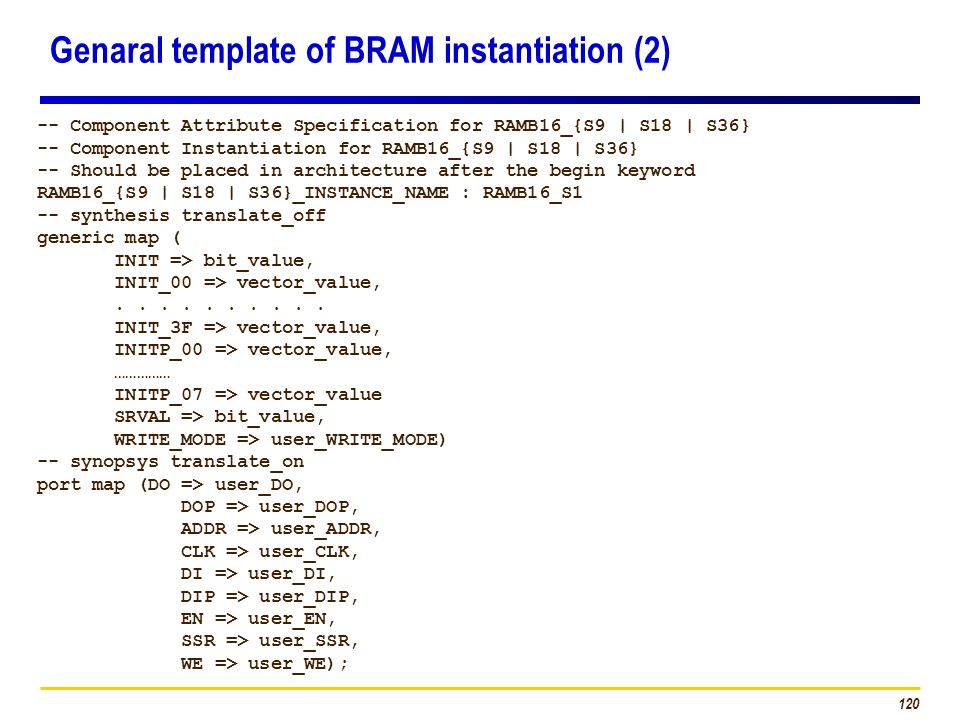 Genaral template of BRAM instantiation (2)

-- Component Attribute Specification for RAMB16_{S9 | S18 | S36}
-- Component Instantiation for RAMB16_{S9 | S18 | S36}
-- Should be placed in architecture after the begin keyword
RAMB16_{S9 | S18 | S36}_INSTANCE_NAME : RAMB16_S1
-- synthesis translate_off
generic map (
INIT => bit_value,
INIT_00 => vector_value,
. . . . . . . . . .
INIT_3F => vector_value,
INITP_00 => vector_value,
……………
INITP_07 => vector_value
SRVAL => bit_value,
WRITE_MODE => user_WRITE_MODE)
-- synopsys translate_on
port map (DO => user_DO,
DOP => user_DOP,
ADDR => user_ADDR,
CLK => user_CLK,
DI => user_DI,
DIP => user_DIP,
EN => user_EN,
SSR => user_SSR,
WE => user_WE);

120